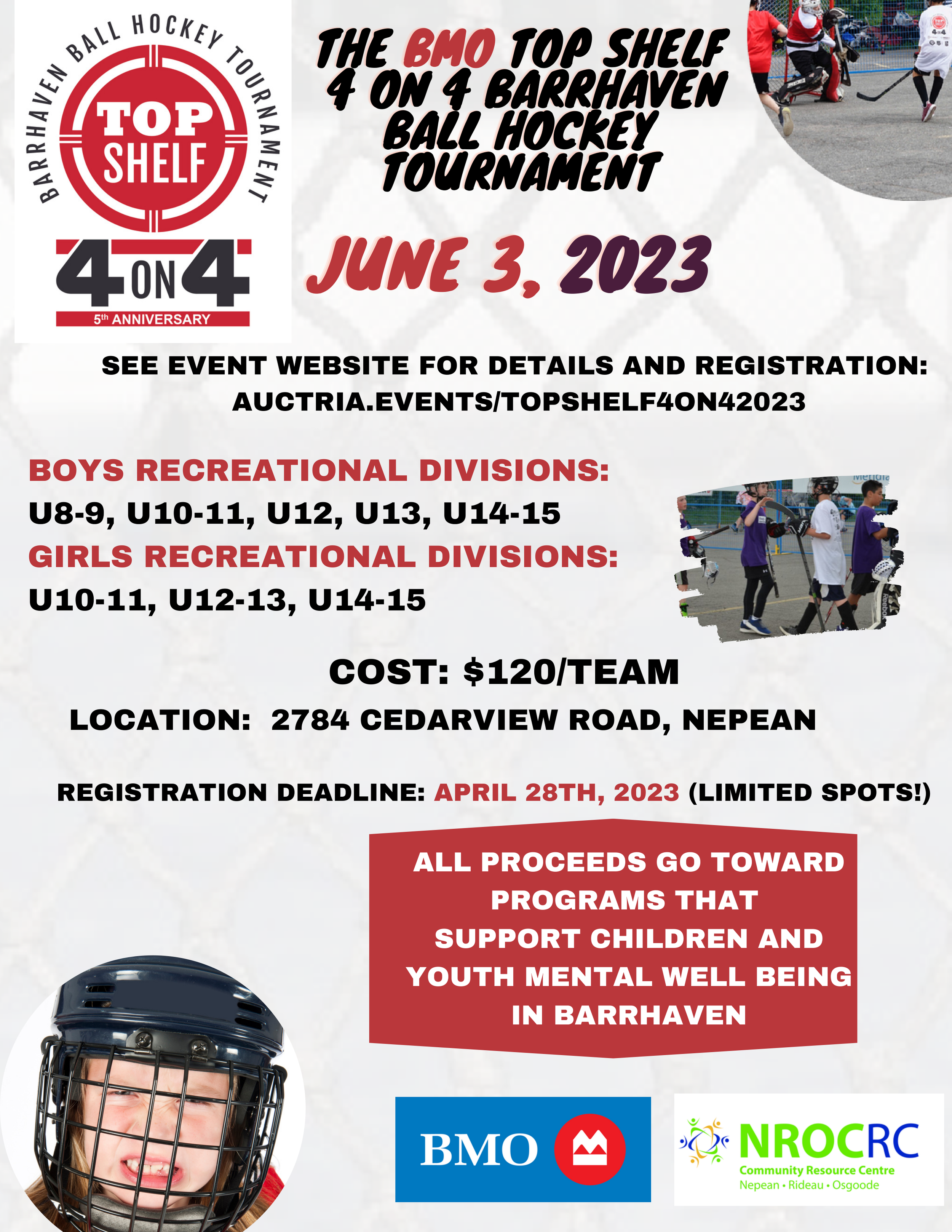 BARRHAVEN BALL HOCKEY TOURNAMENT

TOP SHELF

4 ON 4

5th ANNIVERSARY

THE BMO TOP SHELF 4 ON 4 BARRHAVEN BALL HOCKEY TOURNAMENT

JUNE 3, 2023

SEE EVENT WEBSITE FOR DETAILS AND REGISTRATION: AUCTRIA.EVENTS/TOPSHELF4ON42023

BOYS RECREATIONAL DIVISIONS:
U8-9, U10-11, U12, U13, U14-15
GIRLS RECREATIONAL DIVISIONS:
U10-11, U12-13, U14-15

COST: $120/TEAM

LOCATION: 2784 CEDARVIEW ROAD, NEPEAN

REGISTRATION DEADLINE: APRIL 28TH, 2023 (LIMITED SPOTS!)

ALL PROCEEDS GO TOWARD PROGRAMS THAT SUPPORT CHILDREN AND YOUTH MENTAL WELL BEING IN BARRHAVEN

BMO

NROCRC
Community Resource Centre
Nepean • Rideau • Osgoode